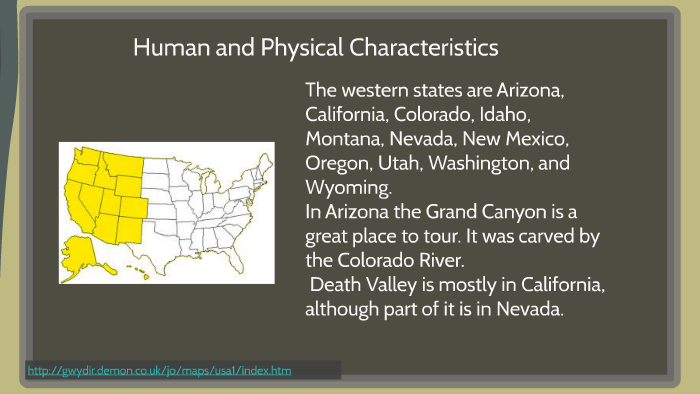 Human and Physical Characteristics

The western states are Arizona, California, Colorado, Idaho, Montana, Nevada, New Mexico, Oregon, Utah, Washington, and Wyoming.
In Arizona the Grand Canyon is a great place to tour. It was carved by the Colorado River.
Death Valley is mostly in California, although part of it is in Nevada.

http://gwydir.demon.co.uk/jo/maps/usa1/index.htm